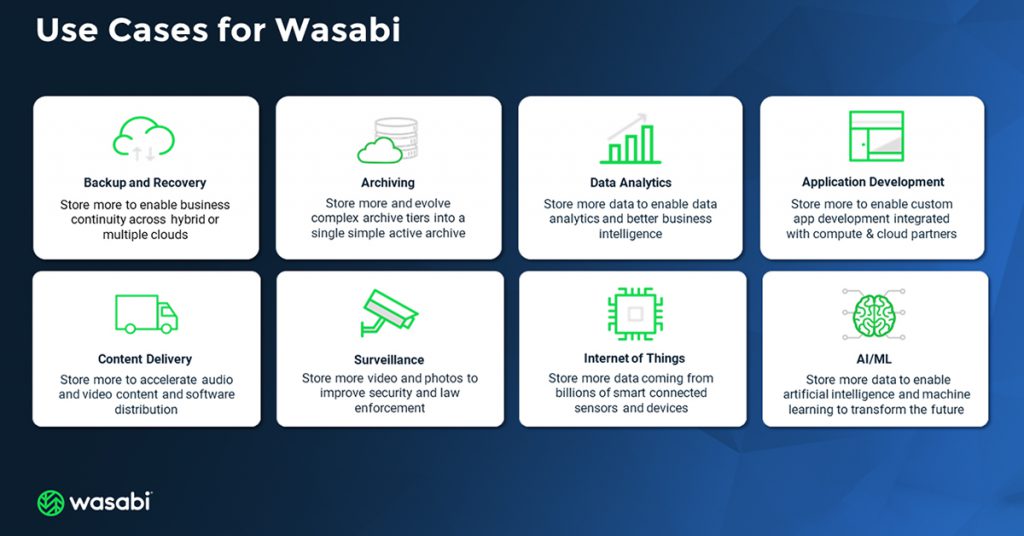 Use Cases for Wasabi

Backup and Recovery
Store more to enable business continuity across hybrid or multiple clouds

Archiving
Store more and evolve complex archive tiers into a single simple active archive

Data Analytics
Store more data to enable data analytics and better business intelligence

Application Development
Store more to enable custom app development integrated with compute & cloud partners

Content Delivery
Store more to accelerate audio and video content and software distribution

Surveillance
Store more video and photos to improve security and law enforcement

Internet of Things
Store more data coming from billions of smart connected sensors and devices

AI/ML
Store more data to enable artificial intelligence and machine learning to transform the future

wasabi